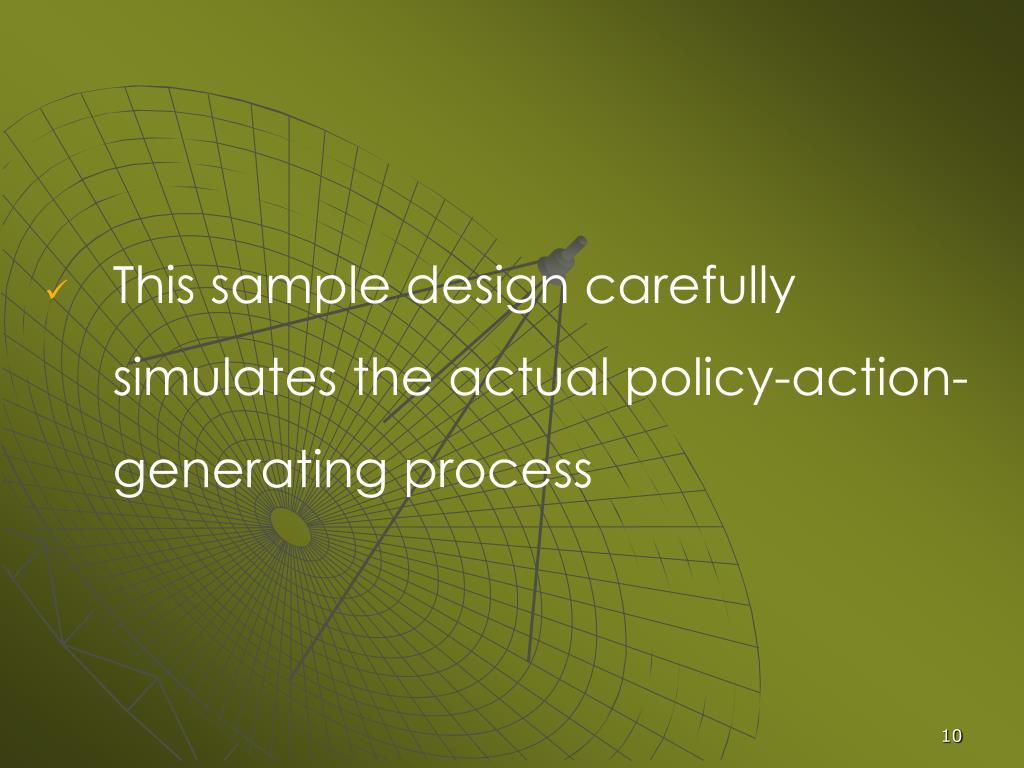 ✓ This sample design carefully simulates the actual policy-action-generating process

10